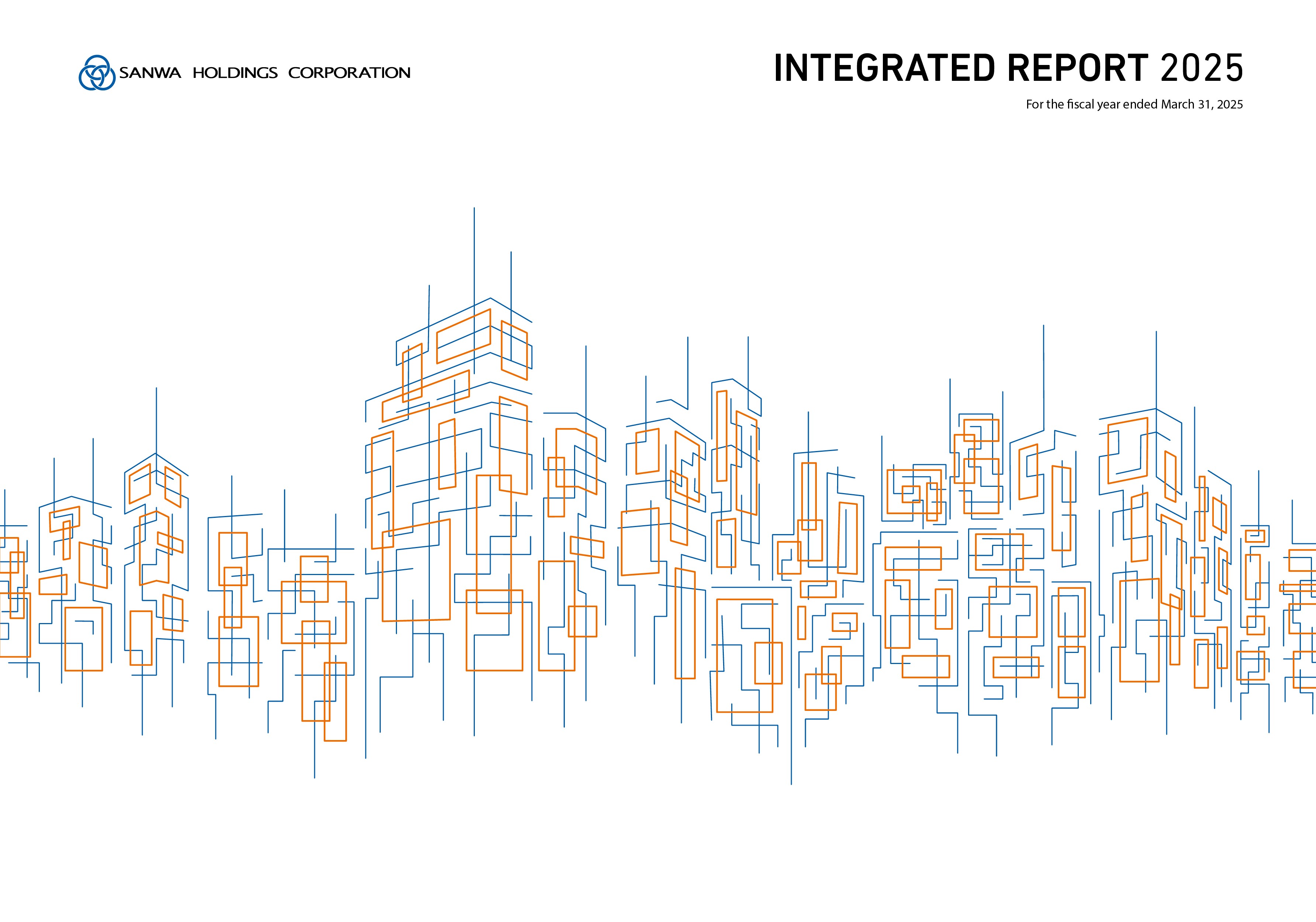 SANWA HOLDINGS CORPORATION

INTEGRATED REPORT 2025

For the fiscal year ended March 31, 2025